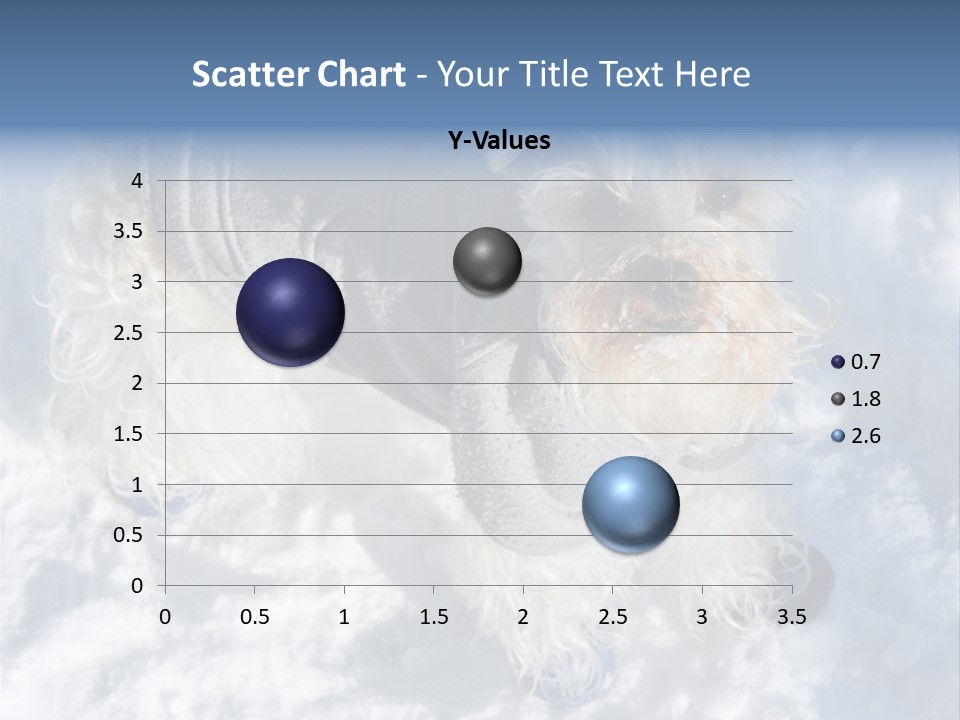 Scatter Chart - Your Title Text Here

Y-Values

4
3.5
3
2.5
2
1.5
1
0.5
0

0 0.5 1 1.5 2 2.5 3 3.5

0.7
1.8
2.6